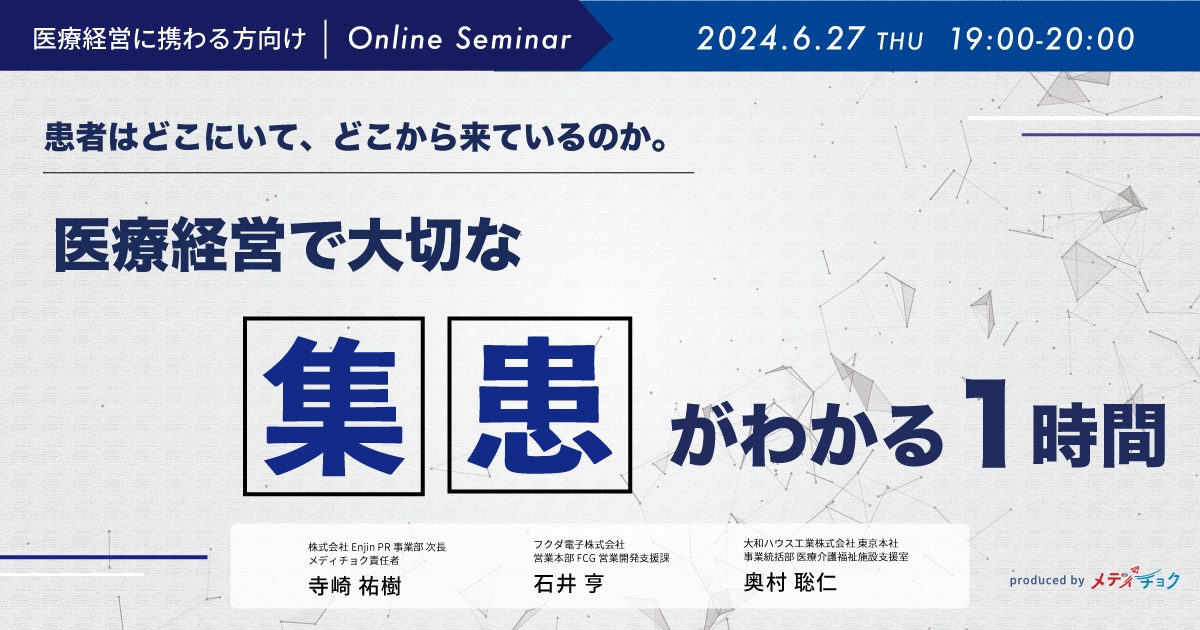 医療経営に携わる方向け | Online Seminar

2024.6.27 THU 19:00-20:00

患者はどこにいて、どこから来ているのか。

医療経営で大切な

集患がわかる1時間

株式会社 Enjin PR 事業部 次長
メディチョク責任者
寺崎 祐樹

フクダ電子株式会社
営業本部 FCG 営業開発支援課
石井 亨

大和ハウス工業株式会社 東京本社
事業統括部 医療介護福祉施設支援室
奥村 聡仁

produced by メディチョク